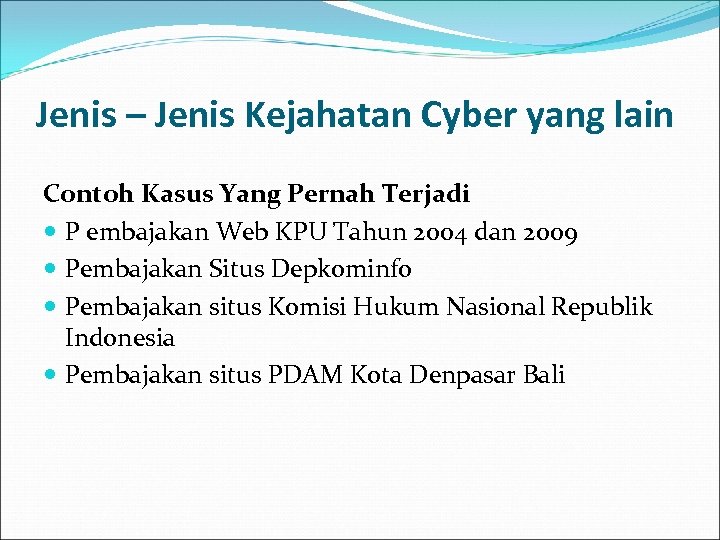 Jenis – Jenis Kejahatan Cyber yang lain

Contoh Kasus Yang Pernah Terjadi

- P embajakan Web KPU Tahun 2004 dan 2009
- Pembajakan Situs Depkominfo
- Pembajakan situs Komisi Hukum Nasional Republik Indonesia
- Pembajakan situs PDAM Kota Denpasar Bali